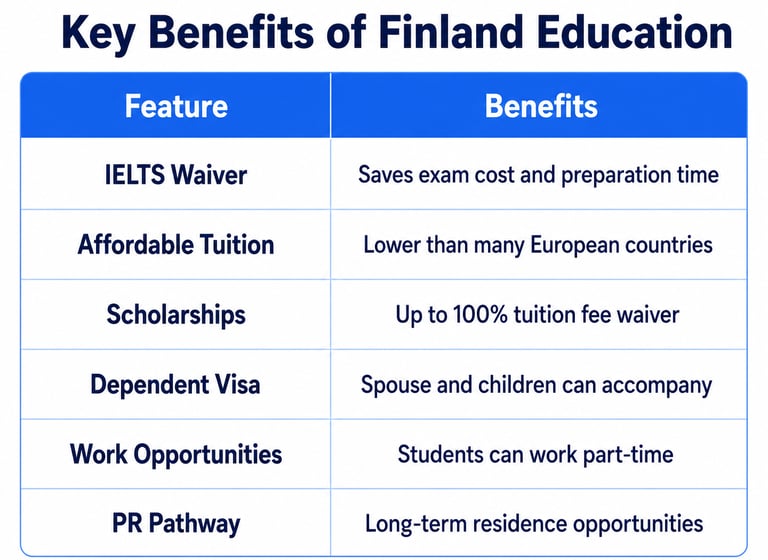 Key Benefits of Finland Education

| Feature | Benefits |
|---|---|
| IELTS Waiver | Saves exam cost and preparation time |
| Affordable Tuition | Lower than many European countries |
| Scholarships | Up to 100% tuition fee waiver |
| Dependent Visa | Spouse and children can accompany |
| Work Opportunities | Students can work part-time |
| PR Pathway | Long-term residence opportunities |